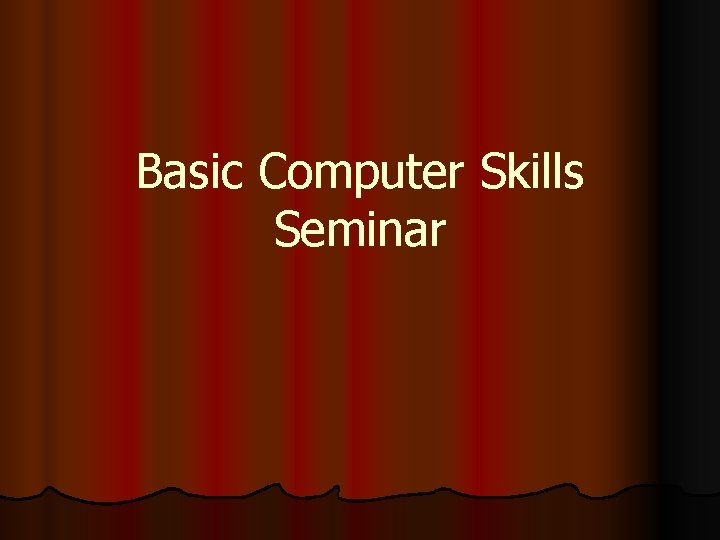 Basic Computer Skills Seminar